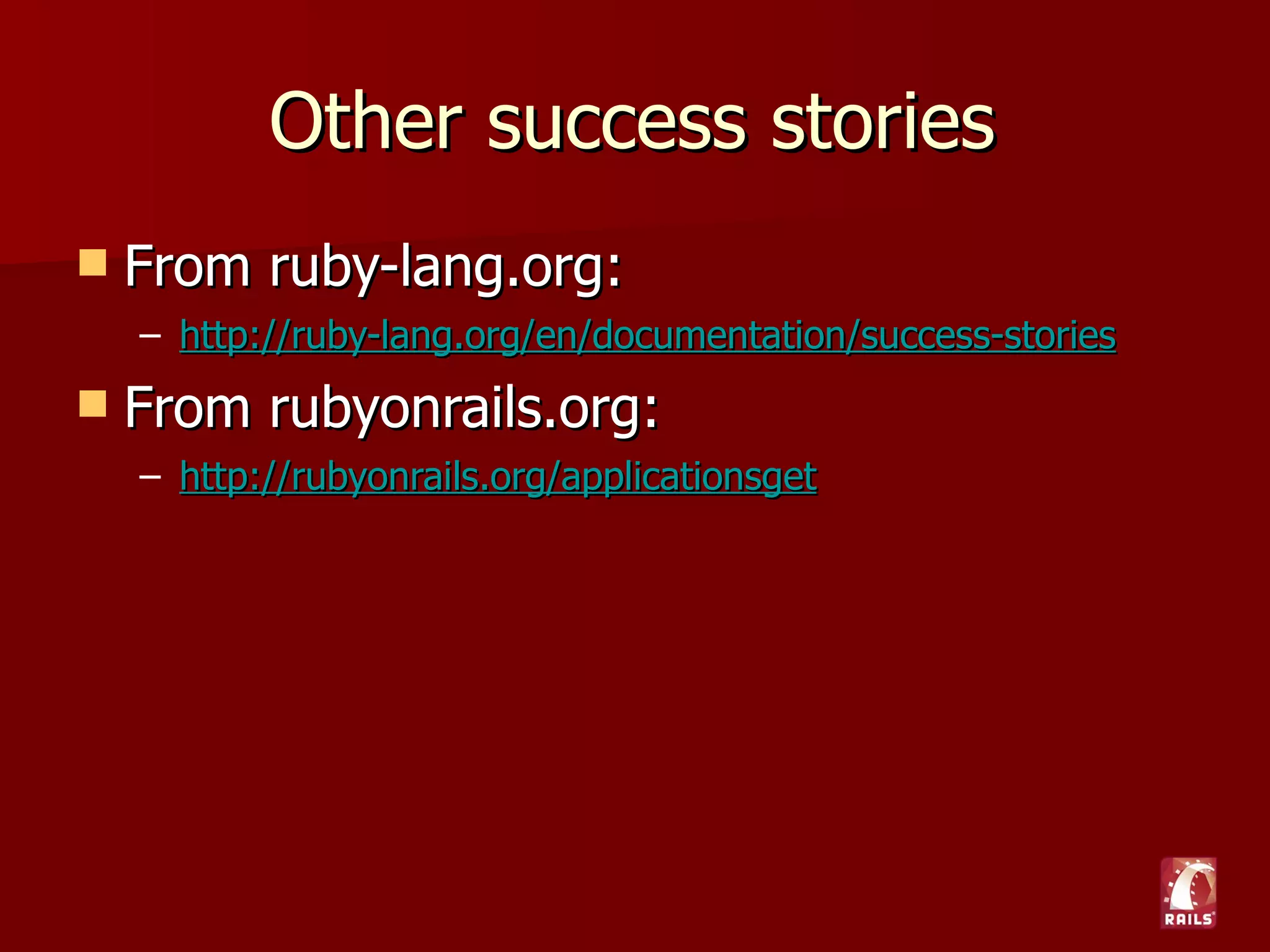 Other success stories

From ruby-lang.org:

– http://ruby-lang.org/en/documentation/success-stories

From rubyonrails.org:

– http://rubyonrails.org/applicationsget

RAILS